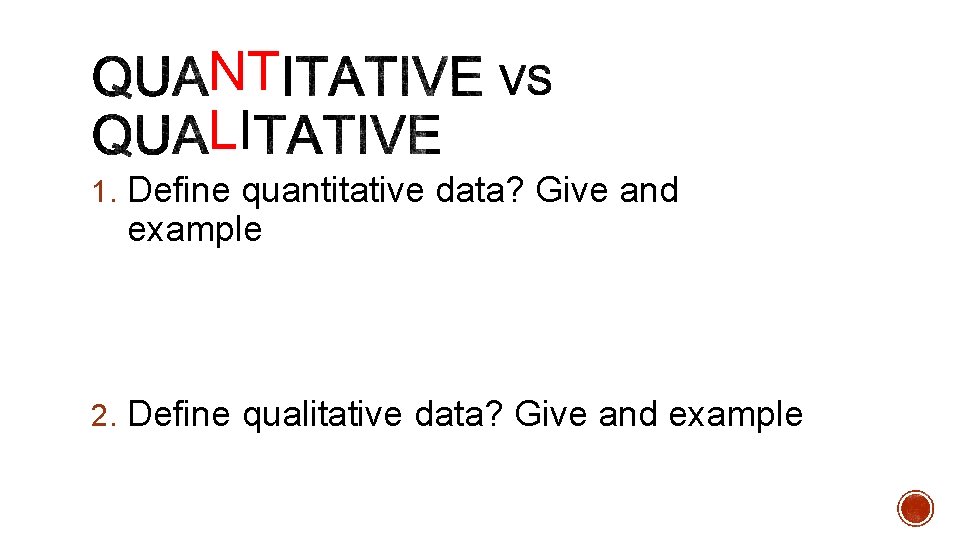 QUANTITATIVE vs QUALITATIVE

1. Define quantitative data? Give and example

2. Define qualitative data? Give and example